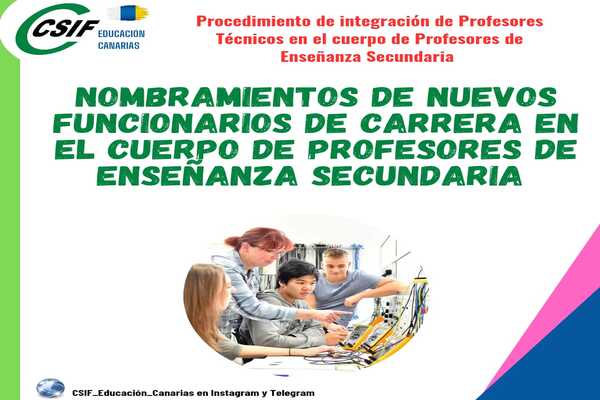 CSIF EDUCACION CANARIAS

Procedimiento de integración de Profesores Técnicos en el cuerpo de Profesores de Enseñanza Secundaria

NOMBRAMIENTOS DE NUEVOS FUNCIONARIOS DE CARRERA EN EL CUERPO DE PROFESORES DE ENSEÑANZA SECUNDARIA

CSIF_Educación_Canarias en Instagram y Telegram